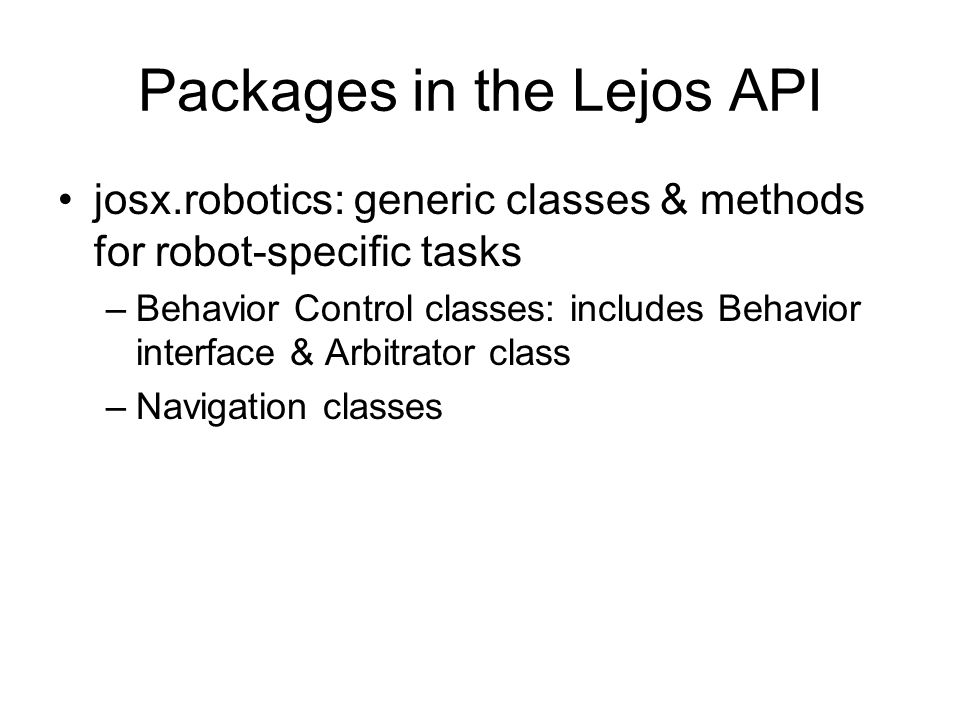 Packages in the Lejos API

• josx.robotics: generic classes & methods for robot-specific tasks

– Behavior Control classes: includes Behavior interface & Arbitrator class

– Navigation classes